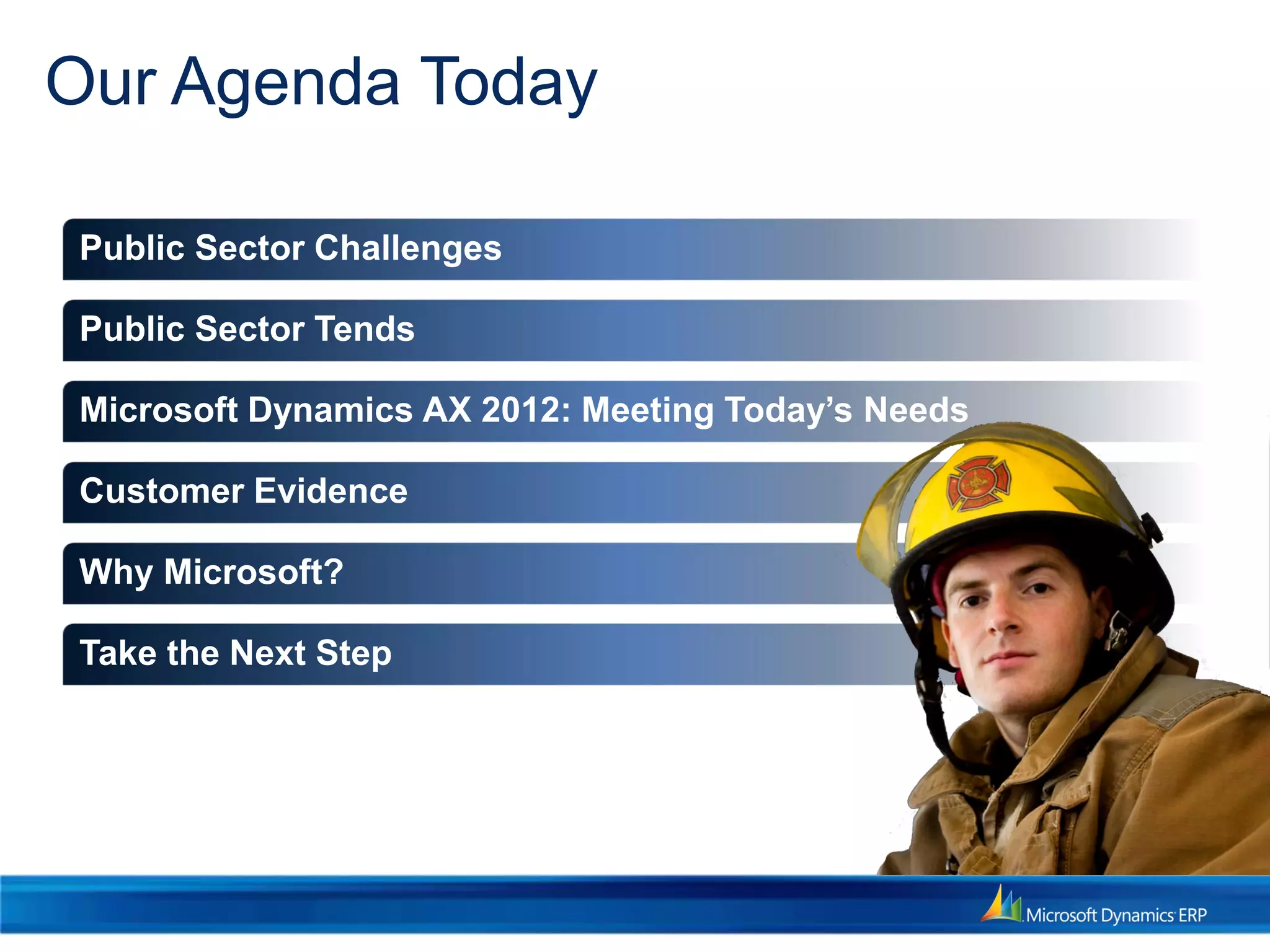 Our Agenda Today

Public Sector Challenges

Public Sector Tends

Microsoft Dynamics AX 2012: Meeting Today's Needs

Customer Evidence

Why Microsoft?

Take the Next Step

Microsoft Dynamics ERP